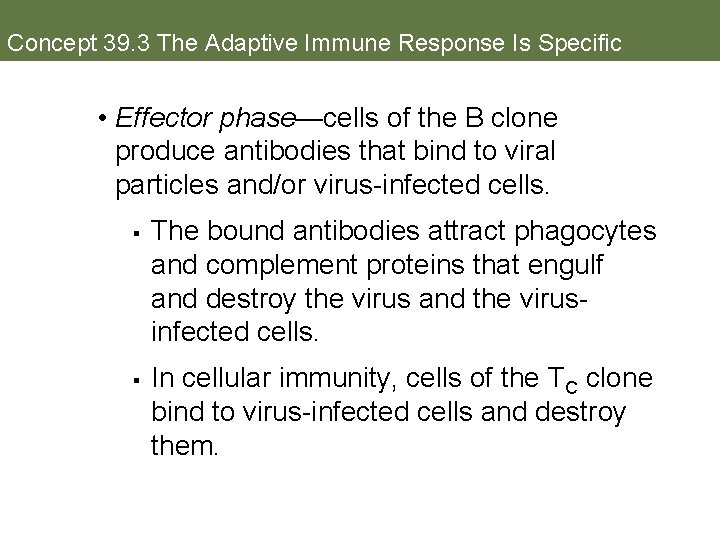 Concept 39.3 The Adaptive Immune Response Is Specific

• Effector phase—cells of the B clone produce antibodies that bind to viral particles and/or virus-infected cells.

▪ The bound antibodies attract phagocytes and complement proteins that engulf and destroy the virus and the virus-infected cells.

▪ In cellular immunity, cells of the $T_C$ clone bind to virus-infected cells and destroy them.